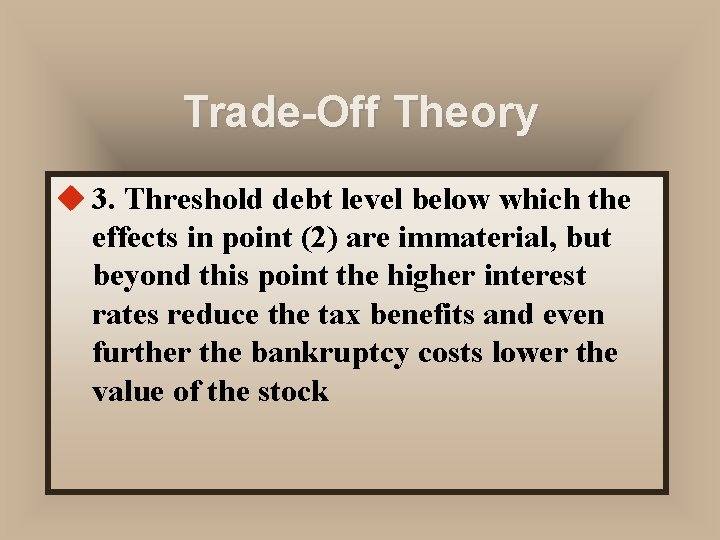 Trade-Off Theory

3. Threshold debt level below which the effects in point (2) are immaterial, but beyond this point the higher interest rates reduce the tax benefits and even further the bankruptcy costs lower the value of the stock